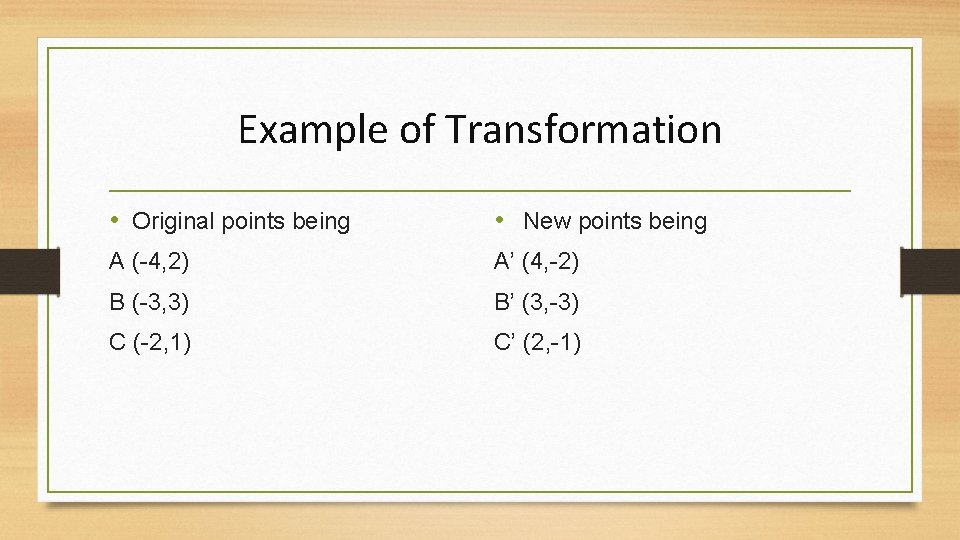 Example of Transformation

• Original points being

A (-4,2)

B (-3,3)

C (-2,1)

• New points being

A’ (4,-2)

B’ (3,-3)

C’ (2,-1)